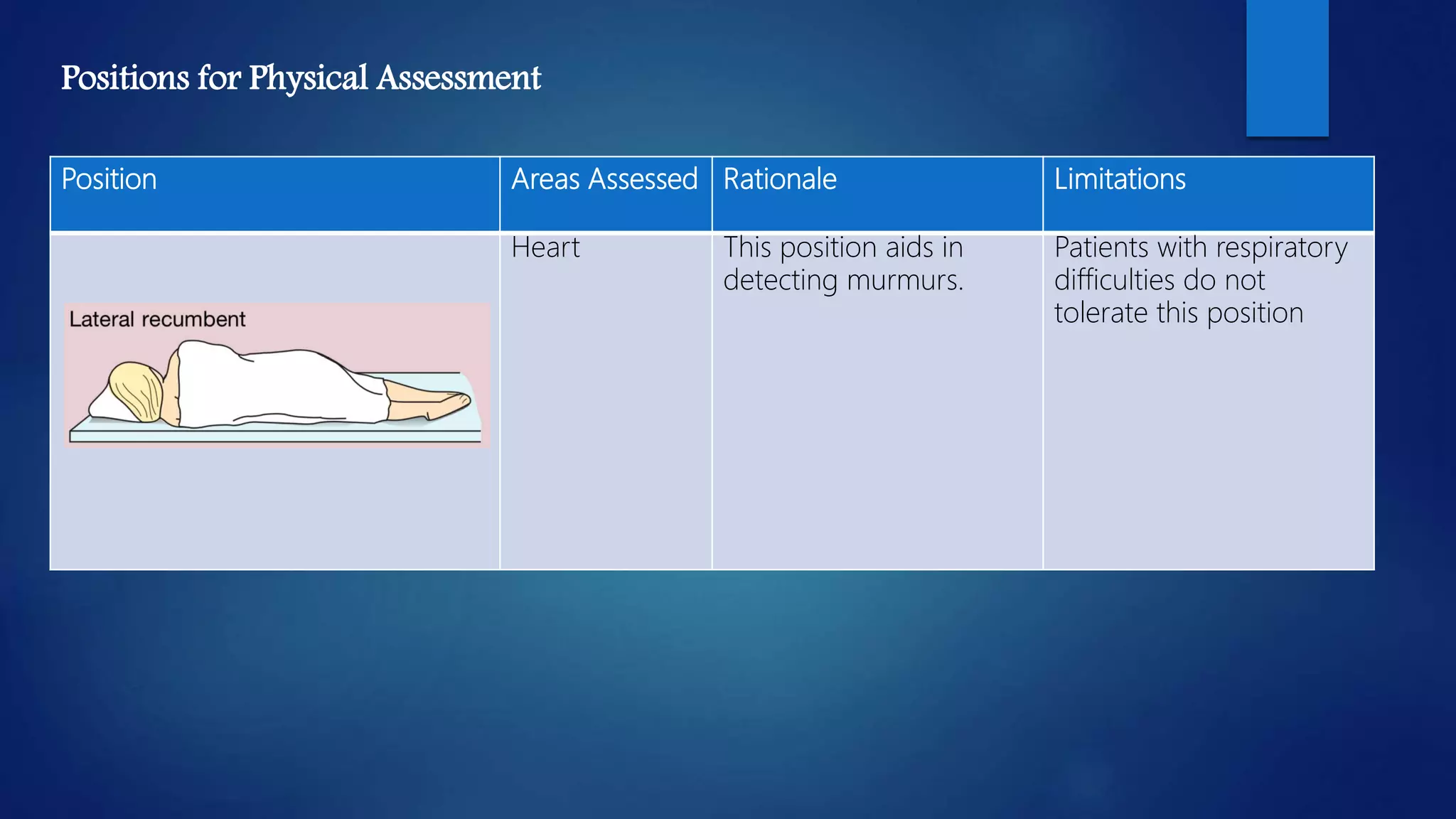 Positions for Physical Assessment

| Position | Areas Assessed | Rationale | Limitations |
|---|---|---|---|
| Lateral recumbent | Heart | This position aids in detecting murmurs. | Patients with respiratory difficulties do not tolerate this position |